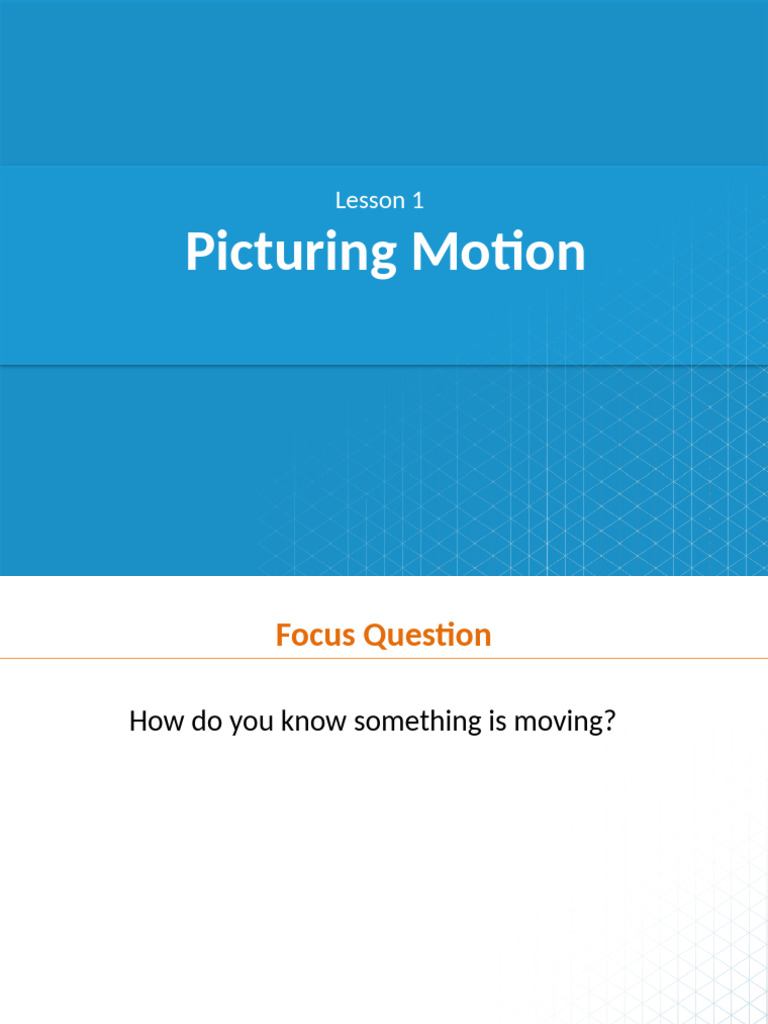 Lesson 1

Picturing Motion

Focus Question

How do you know something is moving?